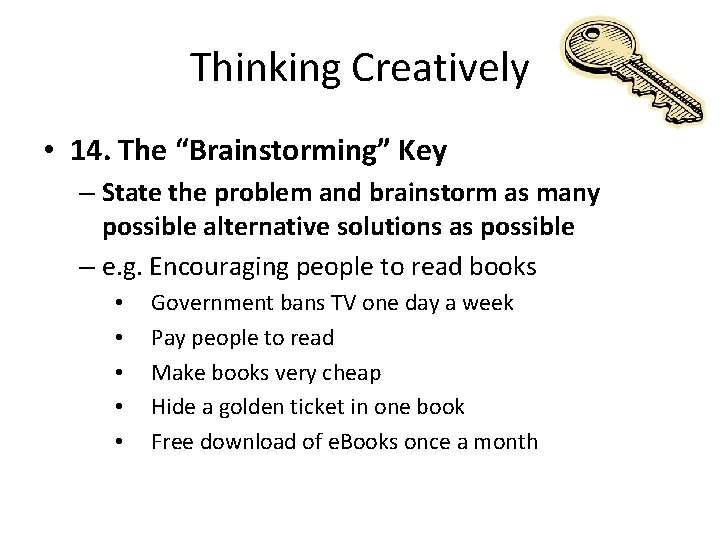 Thinking Creatively

• 14. The “Brainstorming” Key
– State the problem and brainstorm as many possible alternative solutions as possible
– e.g. Encouraging people to read books
• Government bans TV one day a week
• Pay people to read
• Make books very cheap
• Hide a golden ticket in one book
• Free download of eBooks once a month